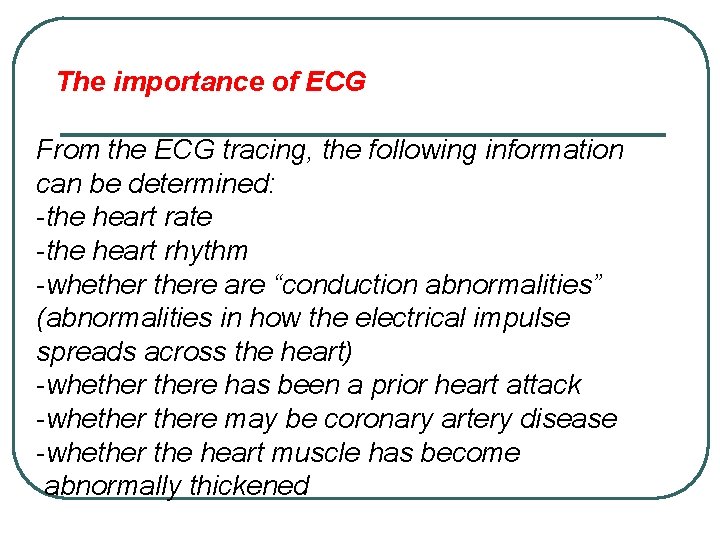 The importance of ECG

From the ECG tracing, the following information can be determined:
-the heart rate
-the heart rhythm
-whether there are “conduction abnormalities” (abnormalities in how the electrical impulse spreads across the heart)
-whether there has been a prior heart attack
-whether there may be coronary artery disease
-whether the heart muscle has become abnormally thickened